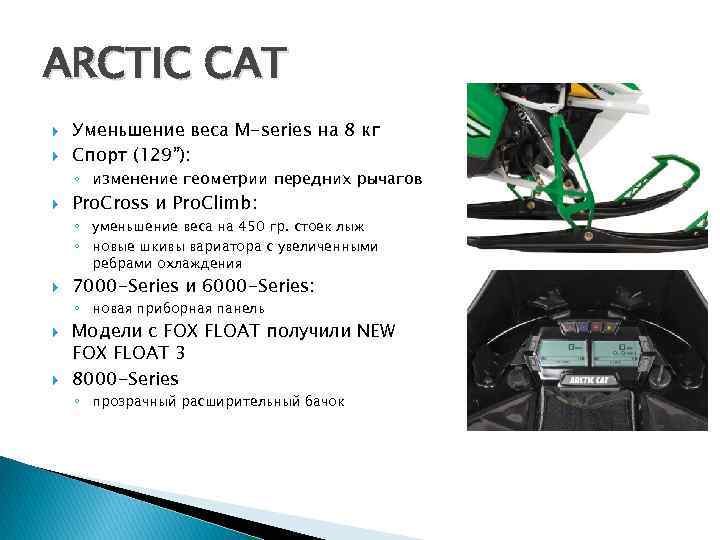 ARCTIC CAT

Уменьшение веса M-series на 8 кг
Спорт (129"):
изменение геометрии передних рычагов
ProCross и ProClimb:
уменьшение веса на 450 гр. стоек лыж
новые шкивы вариатора с увеличенными ребрами охлаждения
7000-Series и 6000-Series:
новая приборная панель
Модели с FOX FLOAT получили NEW FOX FLOAT 3
8000-Series
прозрачный расширительный бачок

ARCTIC CAT